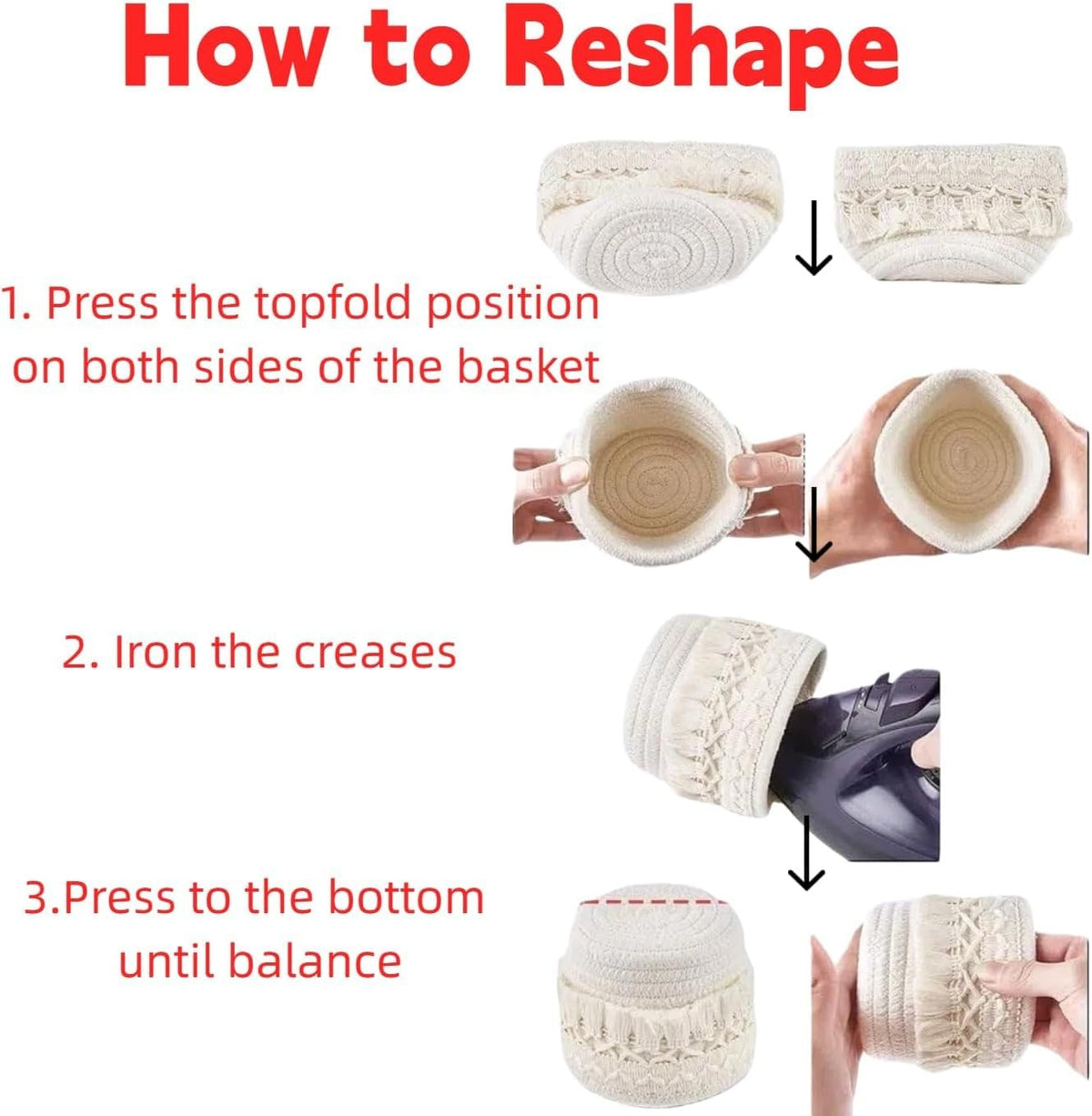 How to Reshape

1. Press the topfold position on both sides of the basket

2. Iron the creases

3.Press to the bottom until balance